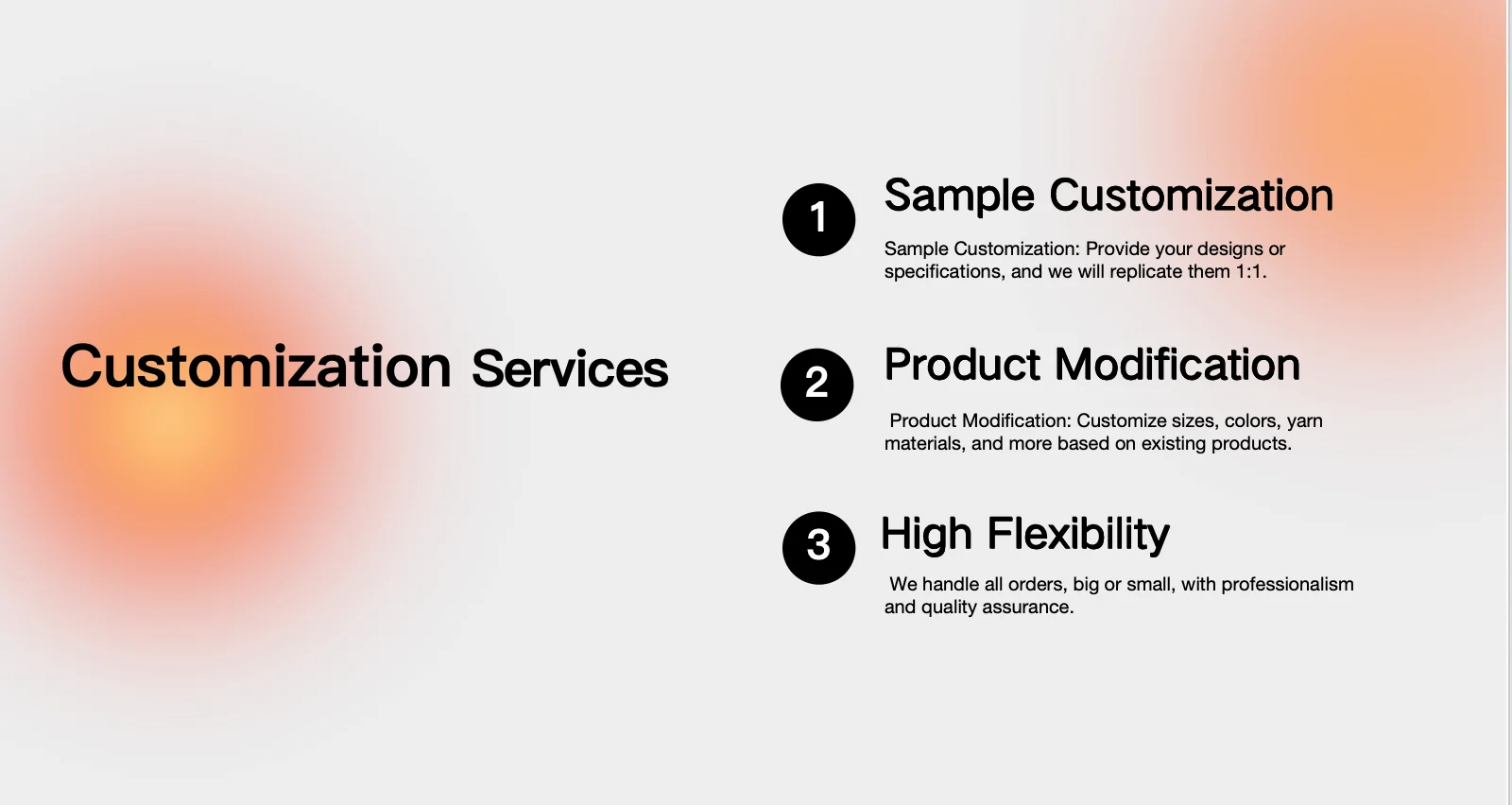 Customization Services

1 Sample Customization

Sample Customization: Provide your designs or specifications, and we will replicate them 1:1.

2 Product Modification

Product Modification: Customize sizes, colors, yarn materials, and more based on existing products.

3 High Flexibility

We handle all orders, big or small, with professionalism and quality assurance.